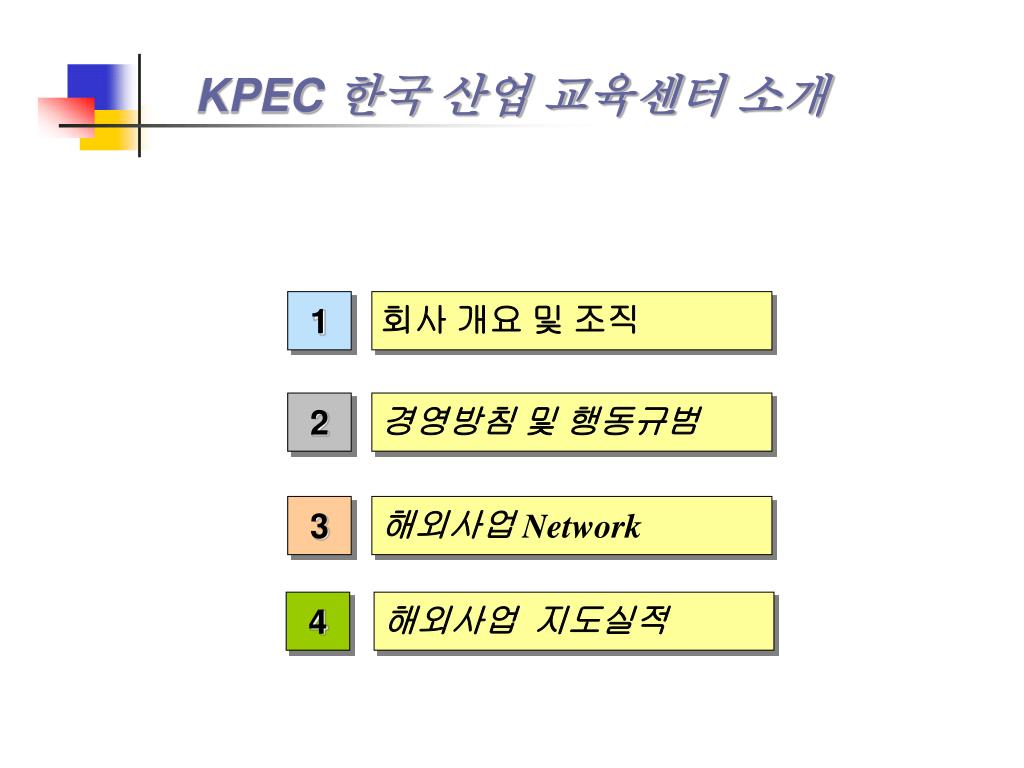 KPEC 한국 산업 교육센터 소개

1 회사 개요 및 조직

2 경영방침 및 행동규범

3 해외사업 Network

4 해외사업 지도실적